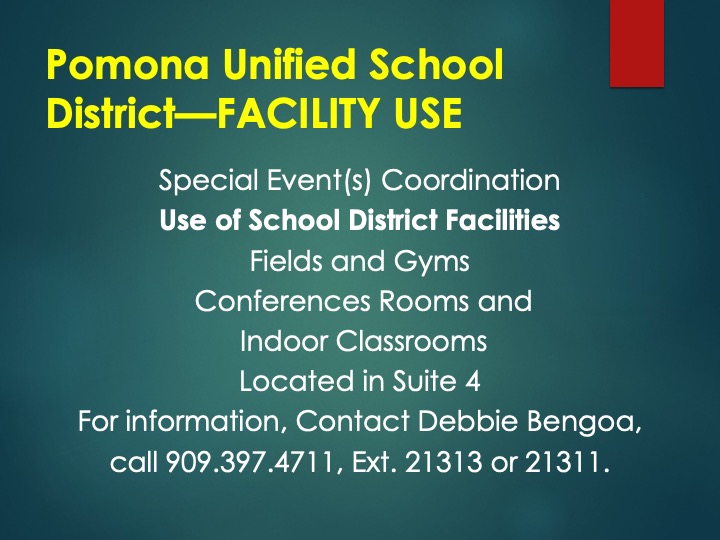 Pomona Unified School District—FACILITY USE

Special Event(s) Coordination
Use of School District Facilities
Fields and Gyms
Conferences Rooms and
Indoor Classrooms
Located in Suite 4
For information, Contact Debbie Bengoa, call 909.397.4711, Ext. 21313 or 21311.